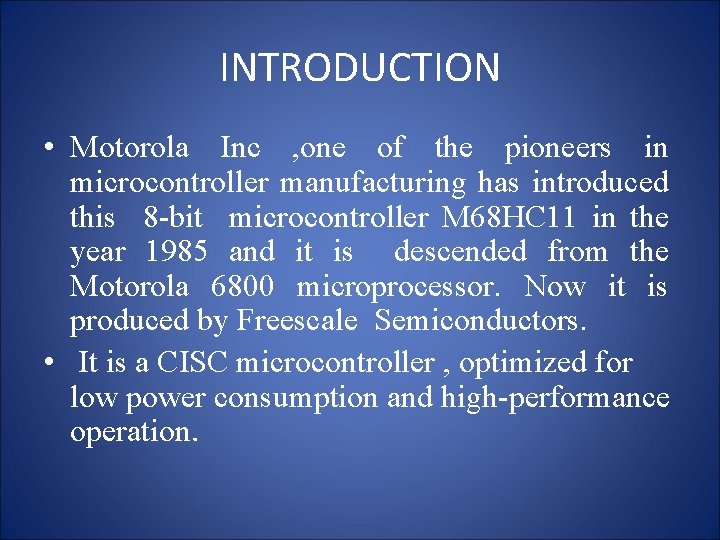 INTRODUCTION

• Motorola Inc ,one of the pioneers in microcontroller manufacturing has introduced this 8-bit microcontroller M68HC11 in the year 1985 and it is descended from the Motorola 6800 microprocessor. Now it is produced by Freescale Semiconductors.

• It is a CISC microcontroller , optimized for low power consumption and high-performance operation.